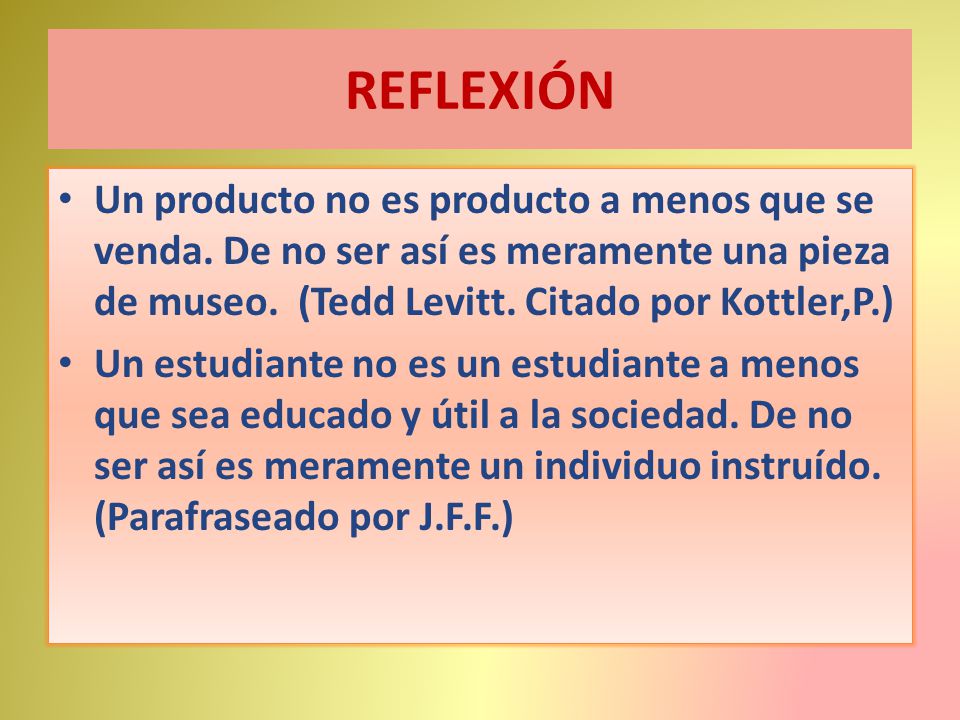 REFLEXIÓN

• Un producto no es producto a menos que se venda. De no ser así es meramente una pieza de museo. (Tedd Levitt. Citado por Kottler,P.)

• Un estudiante no es un estudiante a menos que sea educado y útil a la sociedad. De no ser así es meramente un individuo instruído. (Parafraseado por J.F.F.)